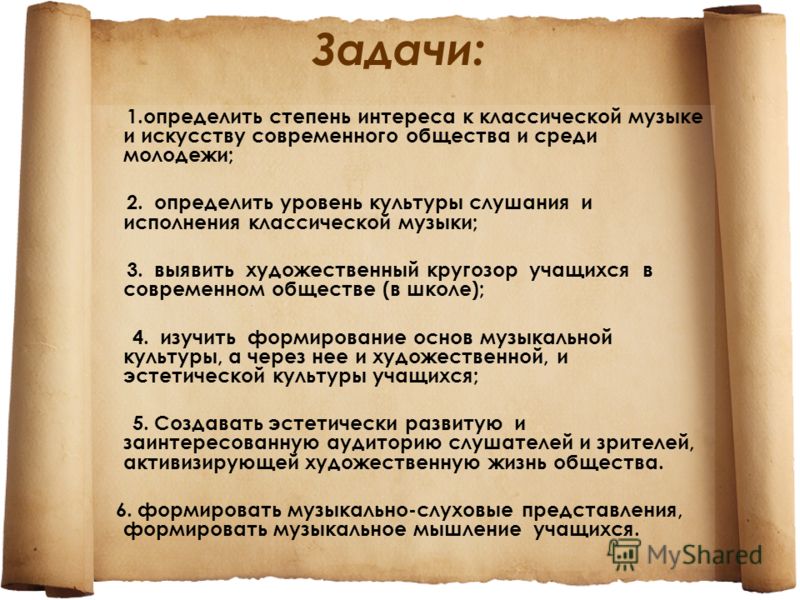 Задачи:

1.определить степень интереса к классической музыке и искусству современного общества и среди молодежи;

2. определить уровень культуры слушания и исполнения классической музыки;

3. выявить художественный кругозор учащихся в современном обществе (в школе);

4. изучить формирование основ музыкальной культуры, а через нее и художественной, и эстетической культуры учащихся;

5. Создавать эстетически развитую и заинтересованную аудиторию слушателей и зрителей, активизирующей художественную жизнь общества.

6. формировать музыкально-слуховые представления, формировать музыкальное мышление учащихся.

MyShared